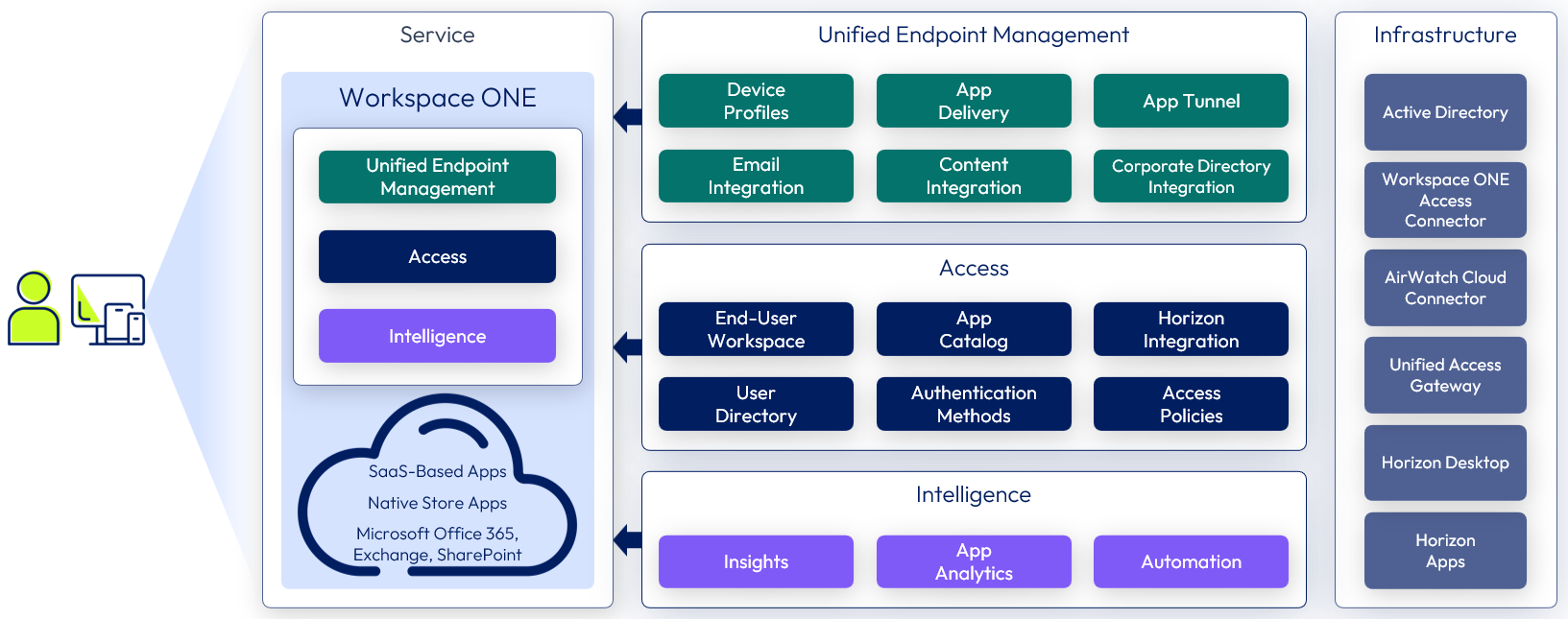 Service

Workspace ONE

Unified Endpoint Management

Access

Intelligence

SaaS-Based Apps

Native Store Apps

Microsoft Office 365, Exchange, SharePoint

Unified Endpoint Management

Device Profiles

App Delivery

App Tunnel

Email Integration

Content Integration

Corporate Directory Integration

Access

End-User Workspace

App Catalog

Horizon Integration

User Directory

Authentication Methods

Access Policies

Intelligence

Insights

App Analytics

Automation

Infrastructure

Active Directory

Workspace ONE Access Connector

AirWatch Cloud Connector

Unified Access Gateway

Horizon Desktop

Horizon Apps